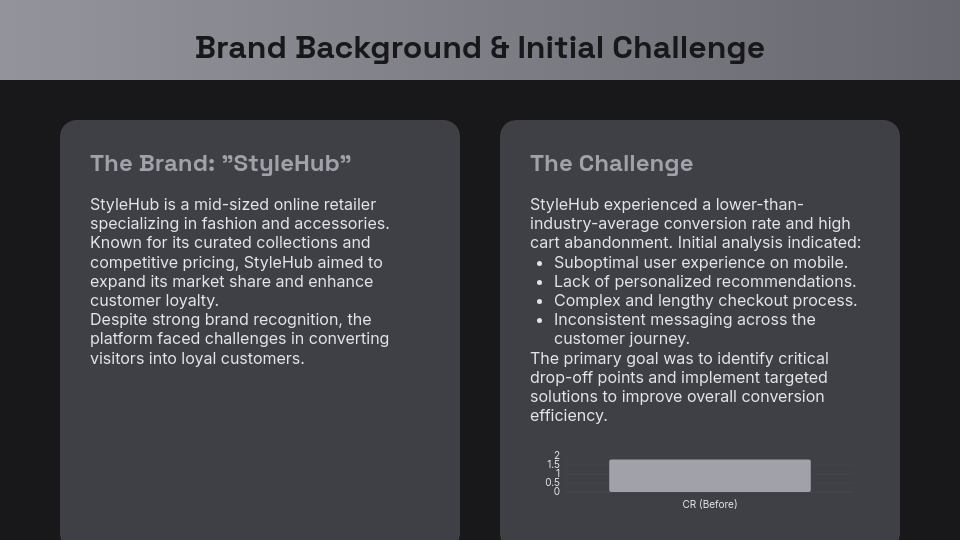 Brand Background & Initial Challenge

The Brand: "StyleHub"

StyleHub is a mid-sized online retailer specializing in fashion and accessories. Known for its curated collections and competitive pricing, StyleHub aimed to expand its market share and enhance customer loyalty.
Despite strong brand recognition, the platform faced challenges in converting visitors into loyal customers.

The Challenge

StyleHub experienced a lower-than-industry-average conversion rate and high cart abandonment. Initial analysis indicated:

- Suboptimal user experience on mobile.
- Lack of personalized recommendations.
- Complex and lengthy checkout process.
- Inconsistent messaging across the customer journey.

The primary goal was to identify critical drop-off points and implement targeted solutions to improve overall conversion efficiency.

2
1.5
1
0.5
0
CR (Before)